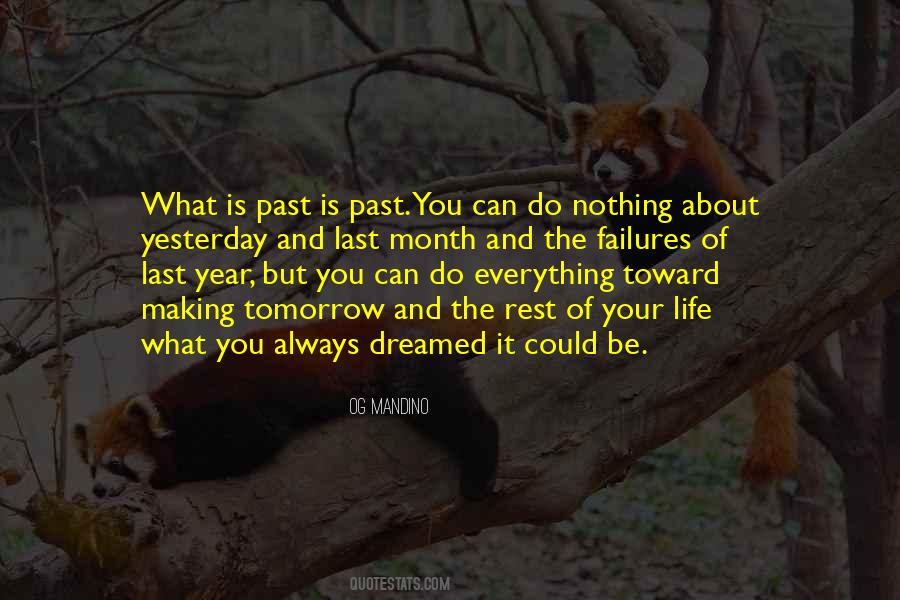 What is past is past. You can do nothing about yesterday and last month and the failures of last year, but you can do everything toward making tomorrow and the rest of your life what you always dreamed it could be.

OG MANDINO

QUOTESTATS.COM